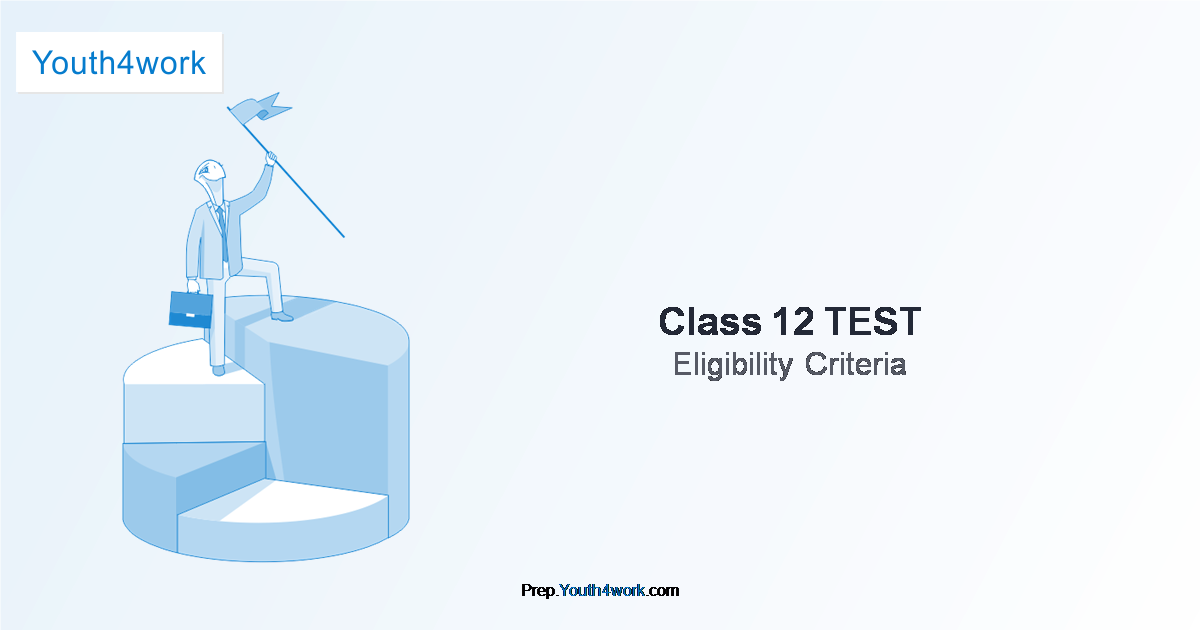 Youth4work

Class 12 TEST
Eligibility Criteria

Prep.Youth4work.com